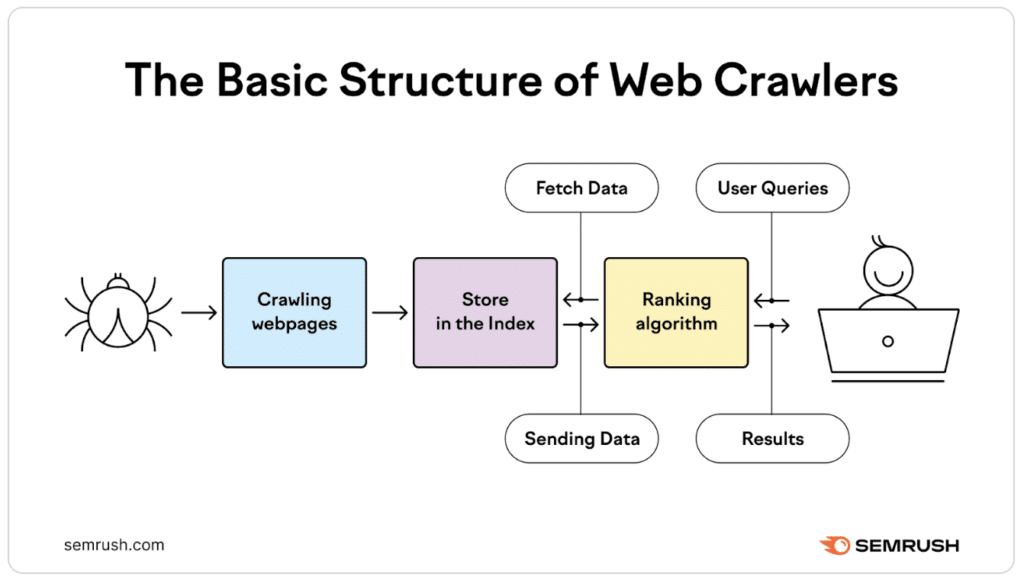 The Basic Structure of Web Crawlers

Fetch Data

User Queries

Crawling webpages

Store in the Index

Ranking algorithm

Sending Data

Results

semrush.com

SEMRUSH